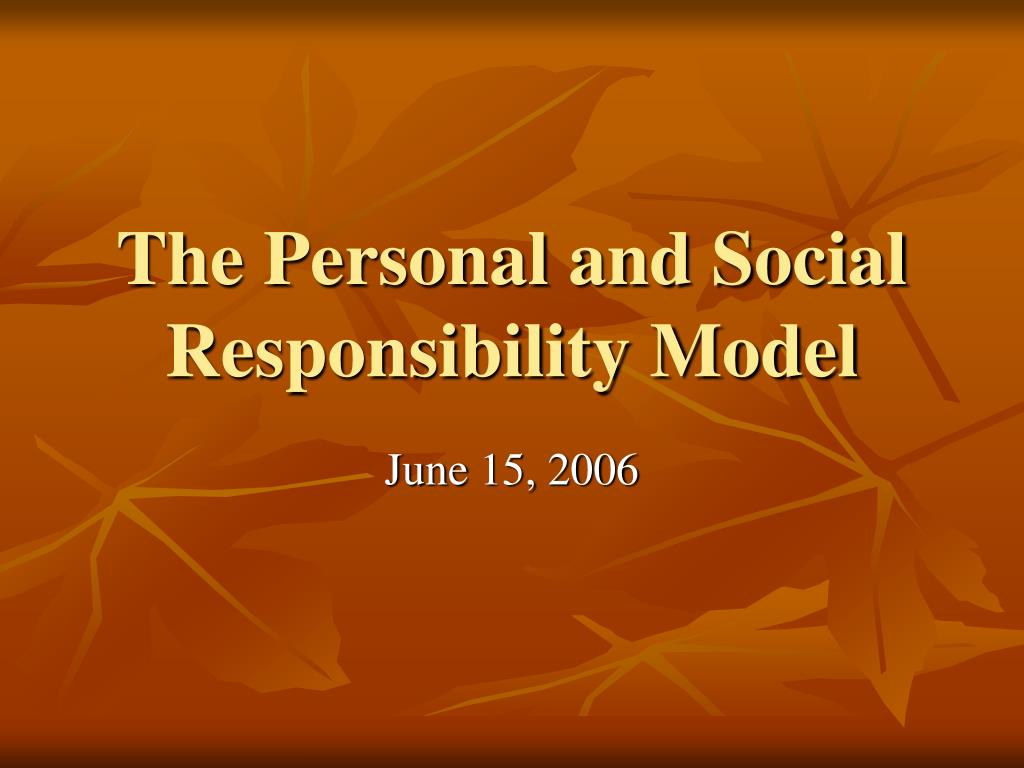 The Personal and Social Responsibility Model

June 15, 2006